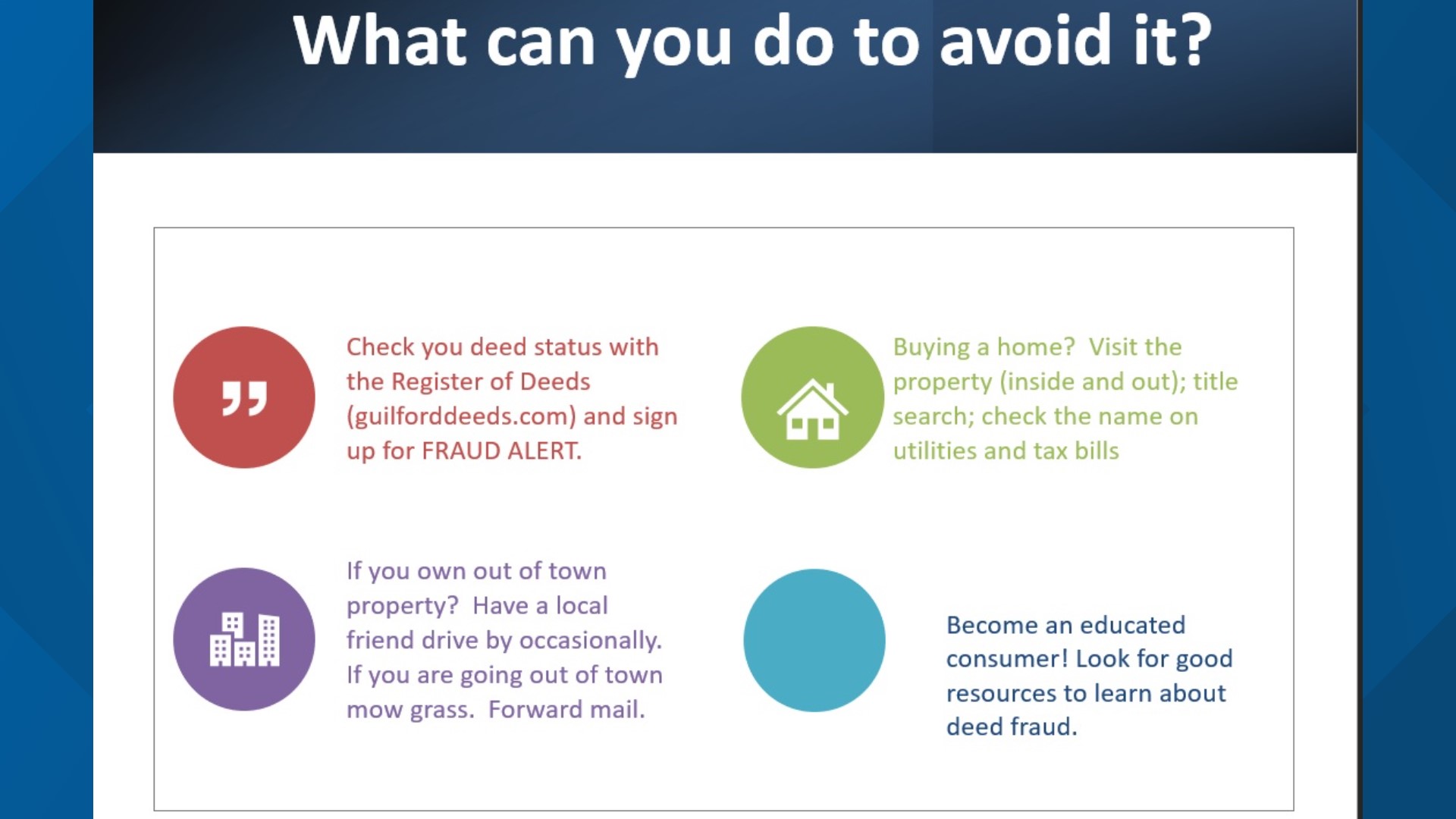 What can you do to avoid it?

Check you deed status with the Register of Deeds (guilforddeeds.com) and sign up for FRAUD ALERT.

Buying a home? Visit the property (inside and out); title search; check the name on utilities and tax bills

If you own out of town property? Have a local friend drive by occasionally. If you are going out of town mow grass. Forward mail.

Become an educated consumer! Look for good resources to learn about deed fraud.